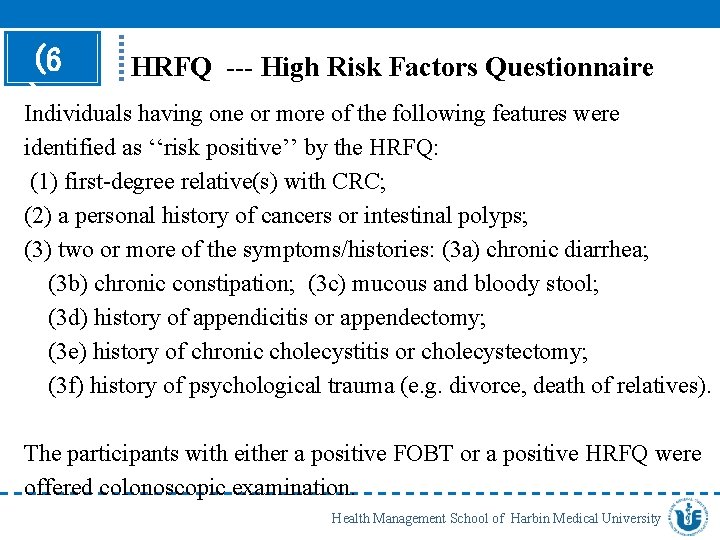 (6

HRFQ --- High Risk Factors Questionnaire

Individuals having one or more of the following features were identified as ‘‘risk positive’’ by the HRFQ:

(1) first-degree relative(s) with CRC;

(2) a personal history of cancers or intestinal polyps;

(3) two or more of the symptoms/histories: (3a) chronic diarrhea;

(3b) chronic constipation; (3c) mucous and bloody stool;

(3d) history of appendicitis or appendectomy;

(3e) history of chronic cholecystitis or cholecystectomy;

(3f) history of psychological trauma (e.g. divorce, death of relatives).

The participants with either a positive FOBT or a positive HRFQ were offered colonoscopic examination.

Health Management School of Harbin Medical University